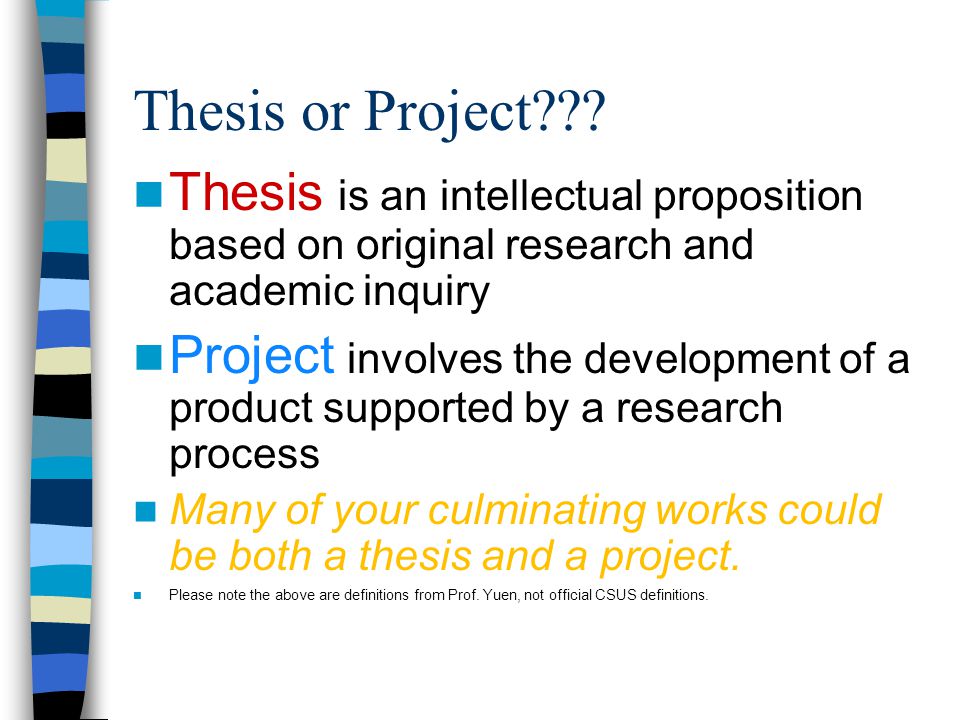 Thesis or Project???

Thesis is an intellectual proposition based on original research and academic inquiry

Project involves the development of a product supported by a research process

Many of your culminating works could be both a thesis and a project.

Please note the above are definitions from Prof. Yuen, not official CSUS definitions.